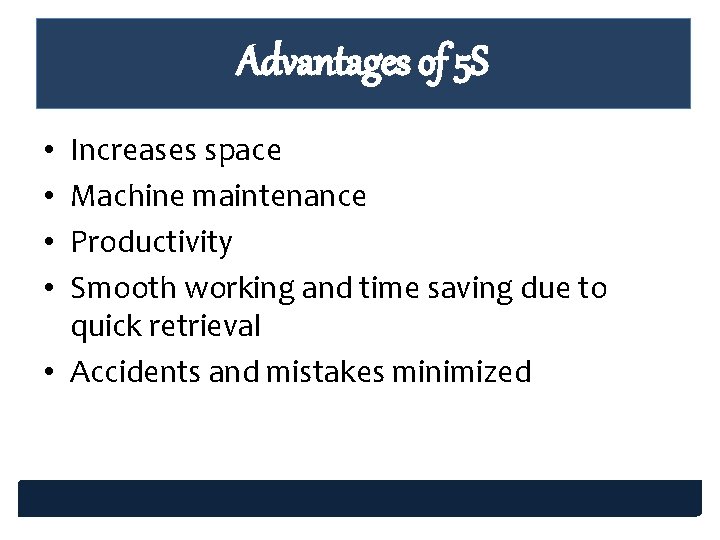 Advantages of 5S

• Increases space
• Machine maintenance
• Productivity
• Smooth working and time saving due to quick retrieval
• Accidents and mistakes minimized